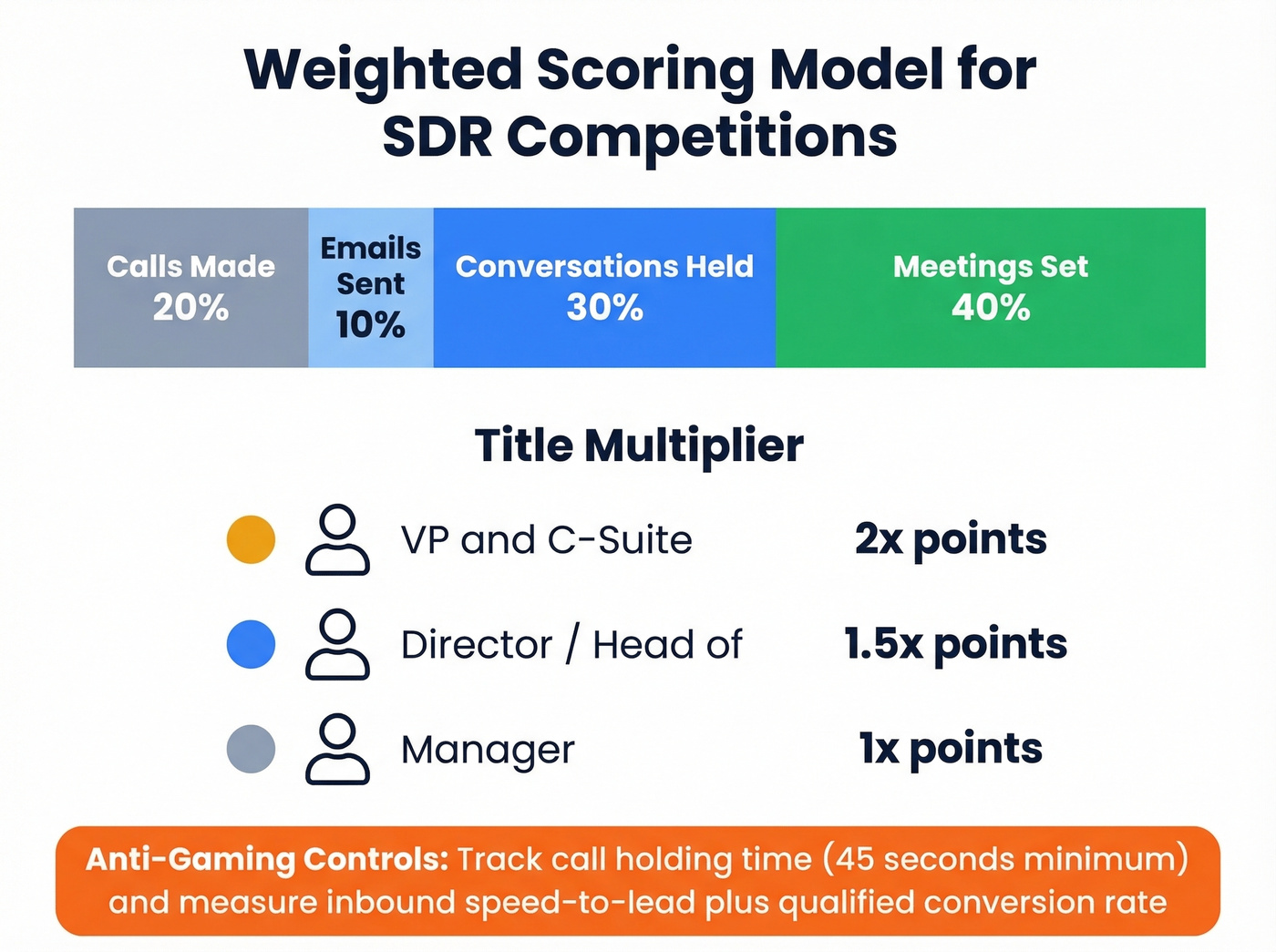 Weighted Scoring Model for SDR Competitions

Calls Made 20%

Emails Sent 10%

Conversations Held 30%

Meetings Set 40%

Title Multiplier

VP and C-Suite 2x points

Director / Head of 1.5x points

Manager 1x points

Anti-Gaming Controls: Track call holding time (45 seconds minimum) and measure inbound speed-to-lead plus qualified conversion rate